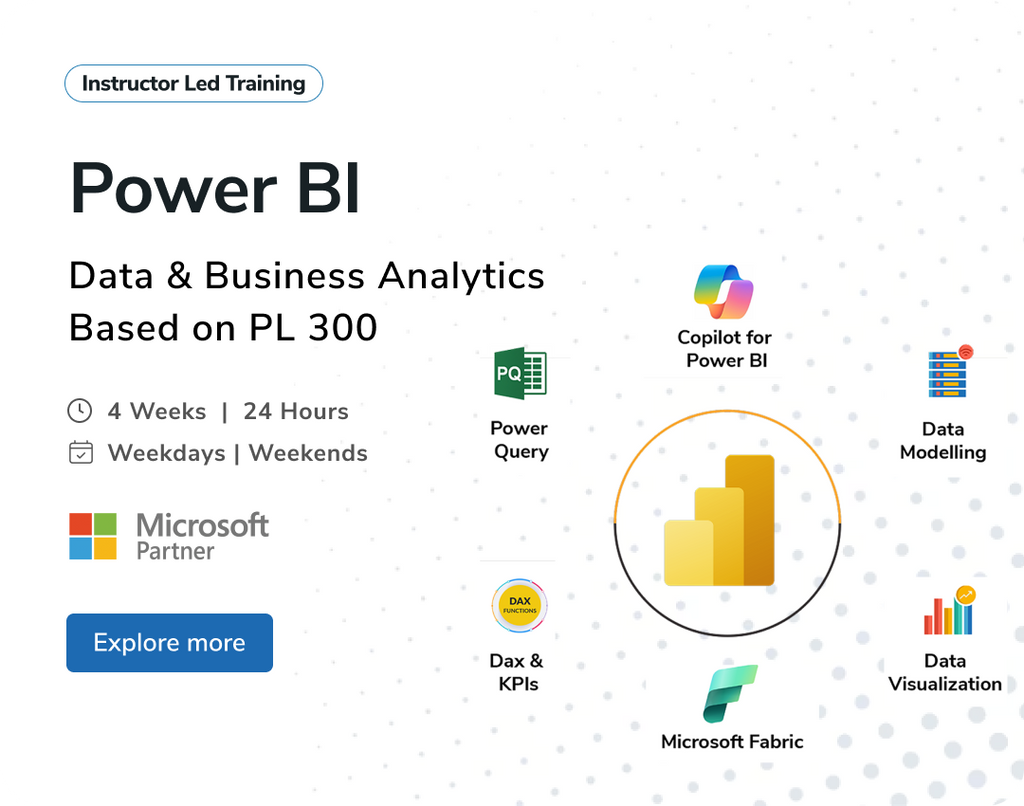 Instructor Led Training

Power BI

Data & Business Analytics Based on PL 300

4 Weeks | 24 Hours

Weekdays | Weekends

Microsoft Partner

Explore more

Copilot for Power BI

PQ

Power Query

Data Modelling

DAX FUNCTIONS

Dax & KPIs

Data Visualization

Microsoft Fabric